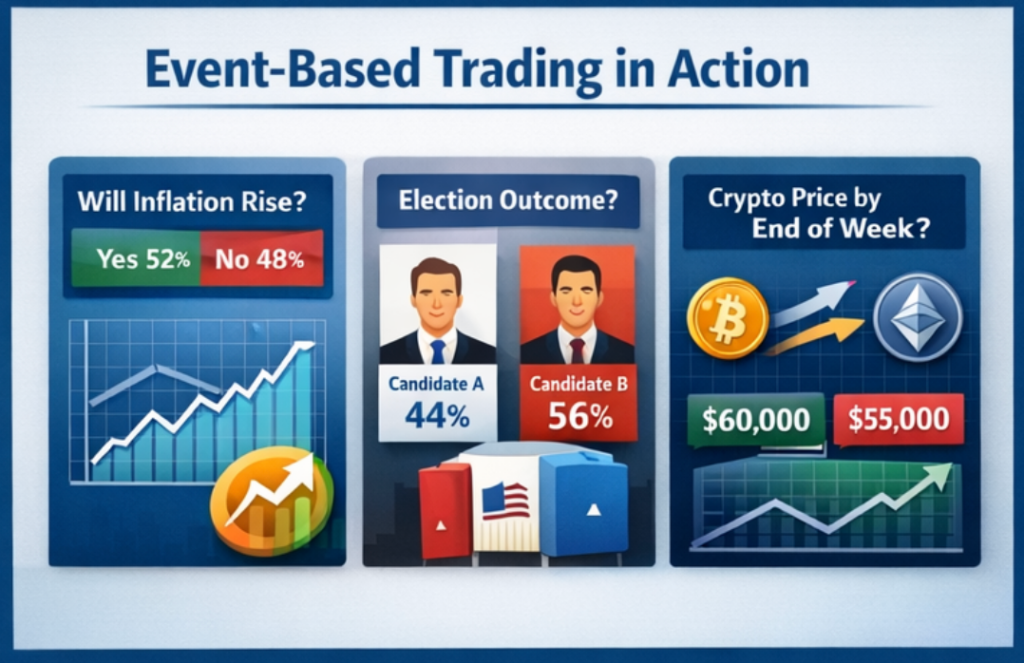 Event-Based Trading in Action

Will Inflation Rise?

Yes 52% No 48%

Election Outcome?

Candidate A 44%

Candidate B 56%

Crypto Price by End of Week?

$60,000 $55,000